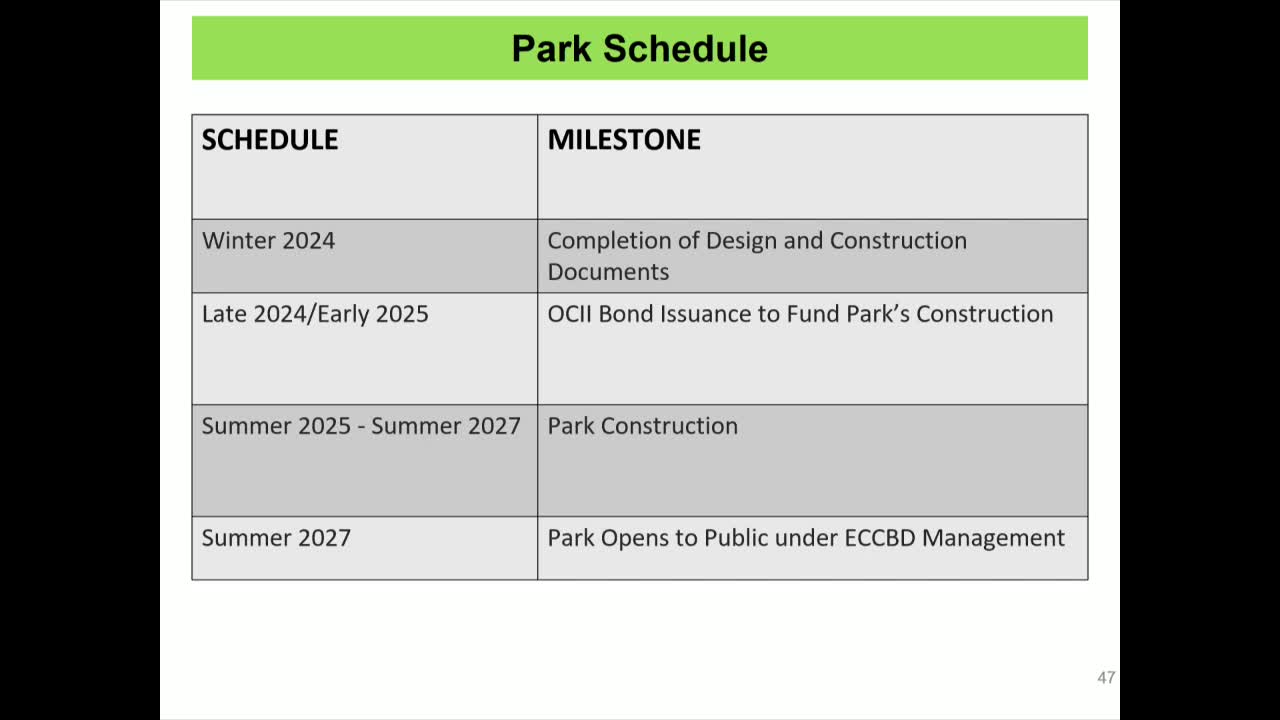 Park Schedule

| SCHEDULE | MILESTONE |
|---|---|
| Winter 2024 | Completion of Design and Construction Documents |
| Late 2024/Early 2025 | OCII Bond Issuance to Fund Park's Construction |
| Summer 2025 - Summer 2027 | Park Construction |
| Summer 2027 | Park Opens to Public under ECCBD Management |

47